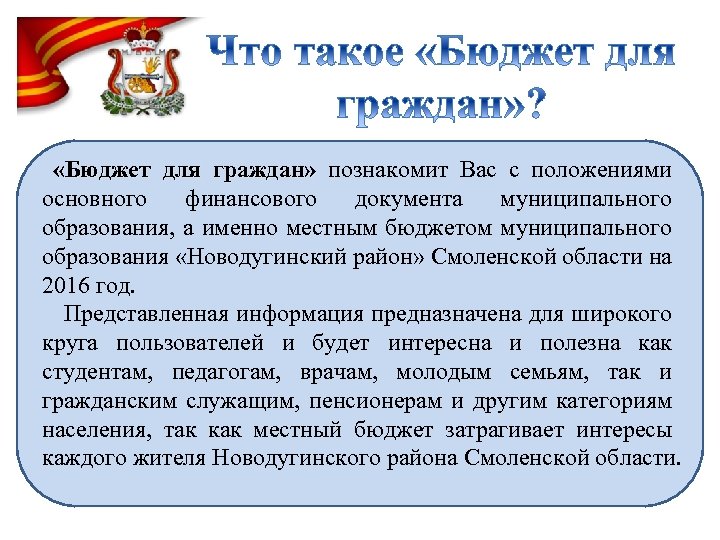 Что такое «Бюджет для граждан»?

«Бюджет для граждан» познакомит Вас с положениями основного финансового документа муниципального образования, а именно местным бюджетом муниципального образования «Новодугинский район» Смоленской области на 2016 год.

Представленная информация предназначена для широкого круга пользователей и будет интересна и полезна как студентам, педагогам, врачам, молодым семьям, так и гражданским служащим, пенсионерам и другим категориям населения, так как местный бюджет затрагивает интересы каждого жителя Новодугинского района Смоленской области.